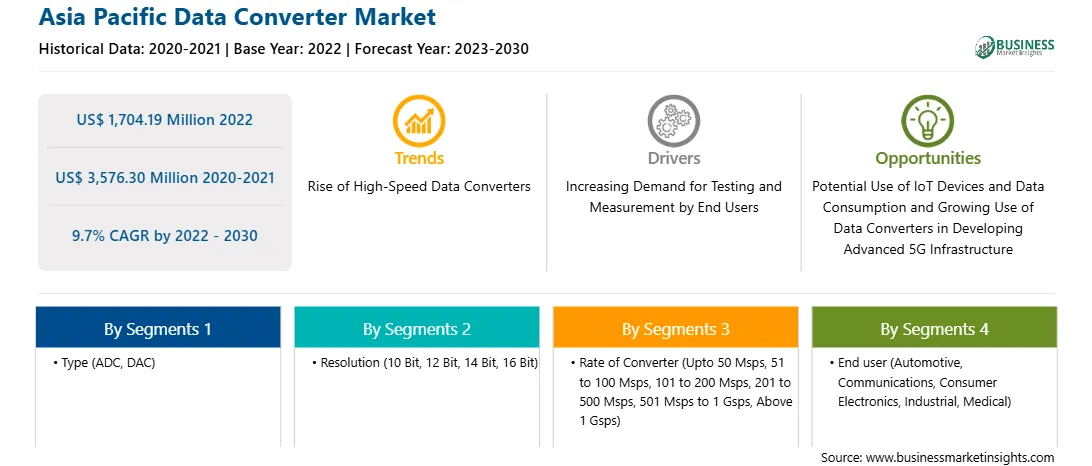 Asia Pacific Data Converter Market

Historical Data: 2020-2021 | Base Year: 2022 | Forecast Year: 2023-2030

BUSINESS Market Insights

US$ 1,704.19 Million 2022

US$ 3,576.30 Million 2020-2021

9.7% CAGR by 2022 - 2030

Trends

Rise of High-Speed Data Converters

Drivers

Increasing Demand for Testing and Measurement by End Users

Opportunities

Potential Use of IoT Devices and Data Consumption and Growing Use of Data Converters in Developing Advanced 5G Infrastructure

By Segments 1

• Type (ADC, DAC)

By Segments 2

• Resolution (10 Bit, 12 Bit, 14 Bit, 16 Bit)

By Segments 3

• Rate of Converter (Upto 50 Msps, 51 to 100 Msps, 101 to 200 Msps, 201 to 500 Msps, 501 Msps to 1 Gsps, Above 1 Gsps)

By Segments 4

• End user (Automotive, Communications, Consumer Electronics, Industrial, Medical)

Source: www.businessmarketinsights.com